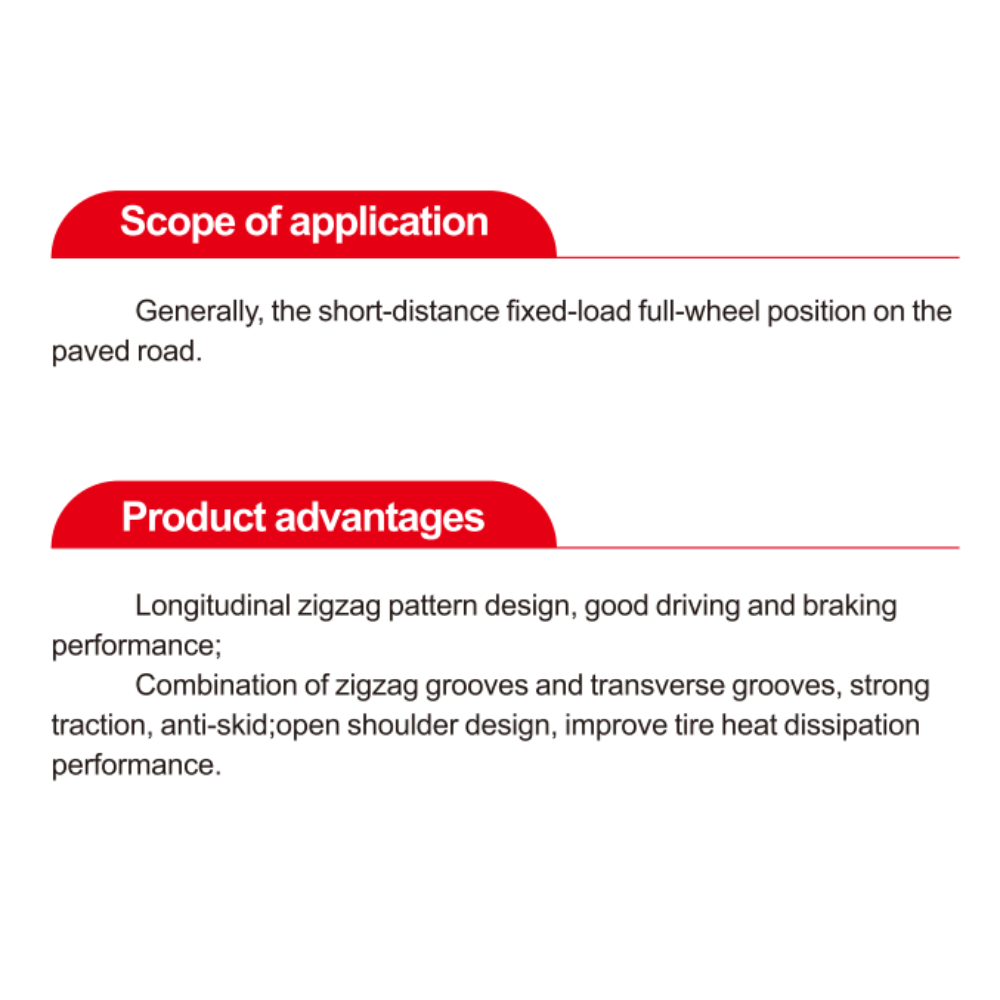 Scope of application

Generally, the short-distance fixed-load full-wheel position on the paved road.

Product advantages

Longitudinal zigzag pattern design, good driving and braking performance;

Combination of zigzag grooves and transverse grooves, strong traction, anti-skid;open shoulder design, improve tire heat dissipation performance.